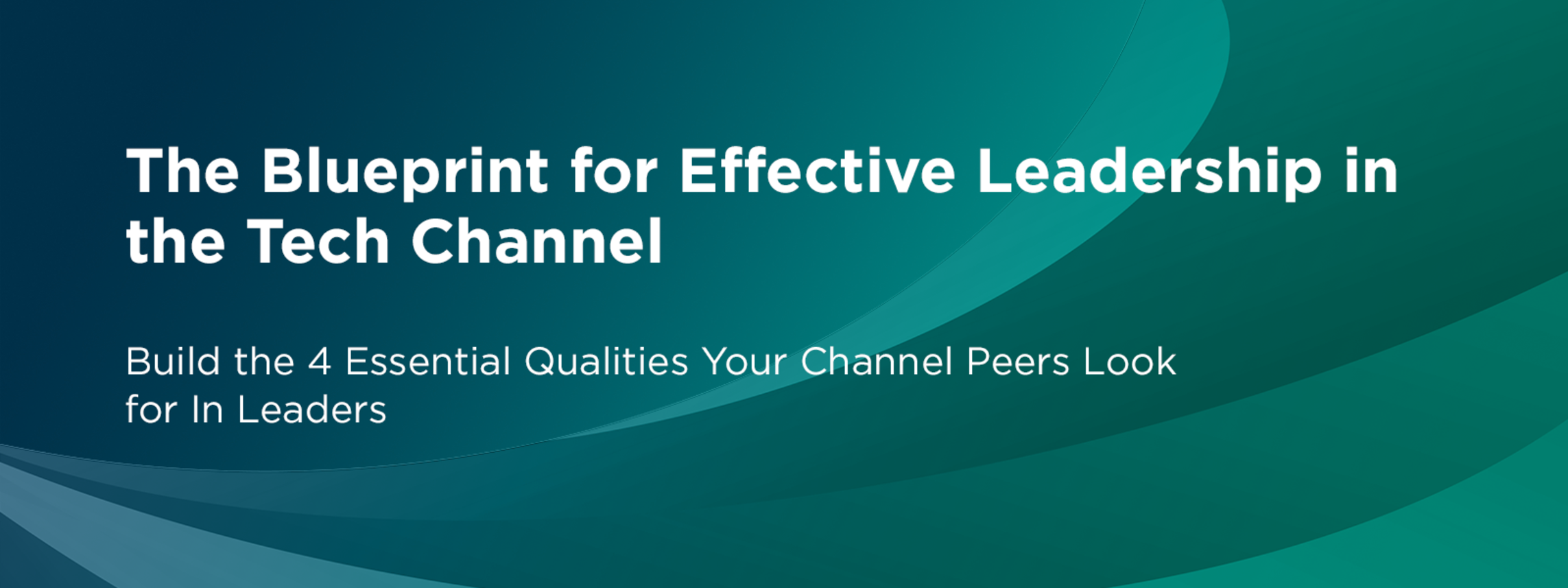 The Blueprint for Effective Leadership in the Tech Channel

Build the 4 Essential Qualities Your Channel Peers Look for In Leaders